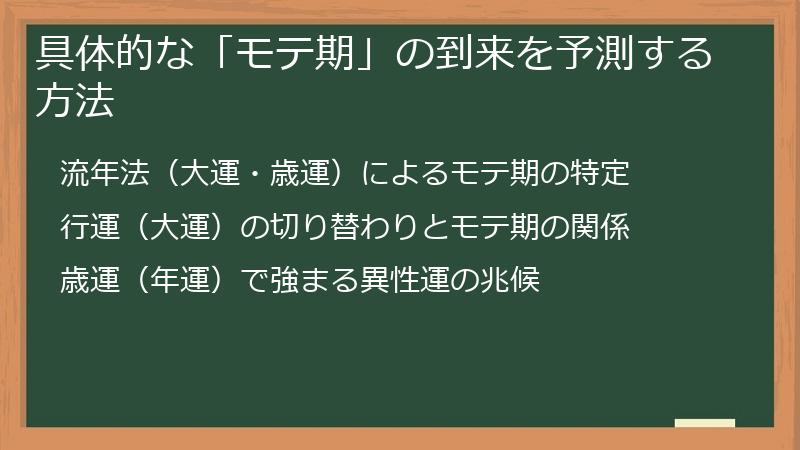 具体的な「モテ期」の到来を予測する方法

流年法（大運・歳運）によるモテ期の特定

行運（大運）の切り替わりとモテ期の関係

歳運（年運）で強まる異性運の兆候